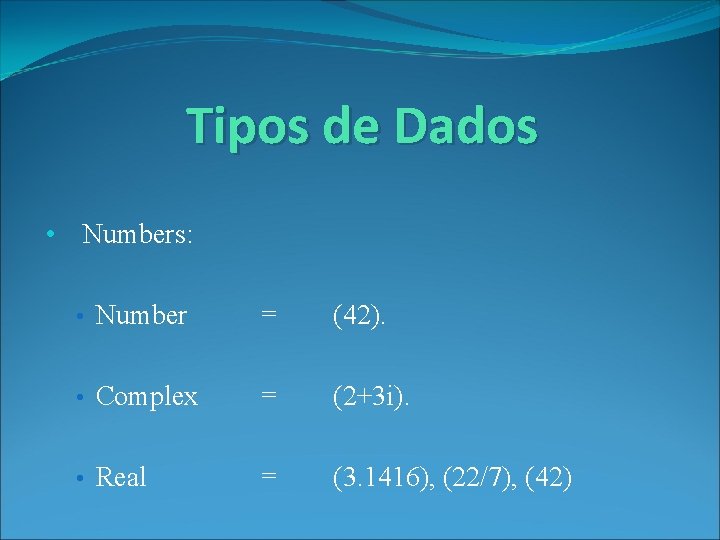 Tipos de Dados

• Numbers:

• Number = (42).

• Complex = (2+3i).

• Real = (3.1416), (22/7), (42)